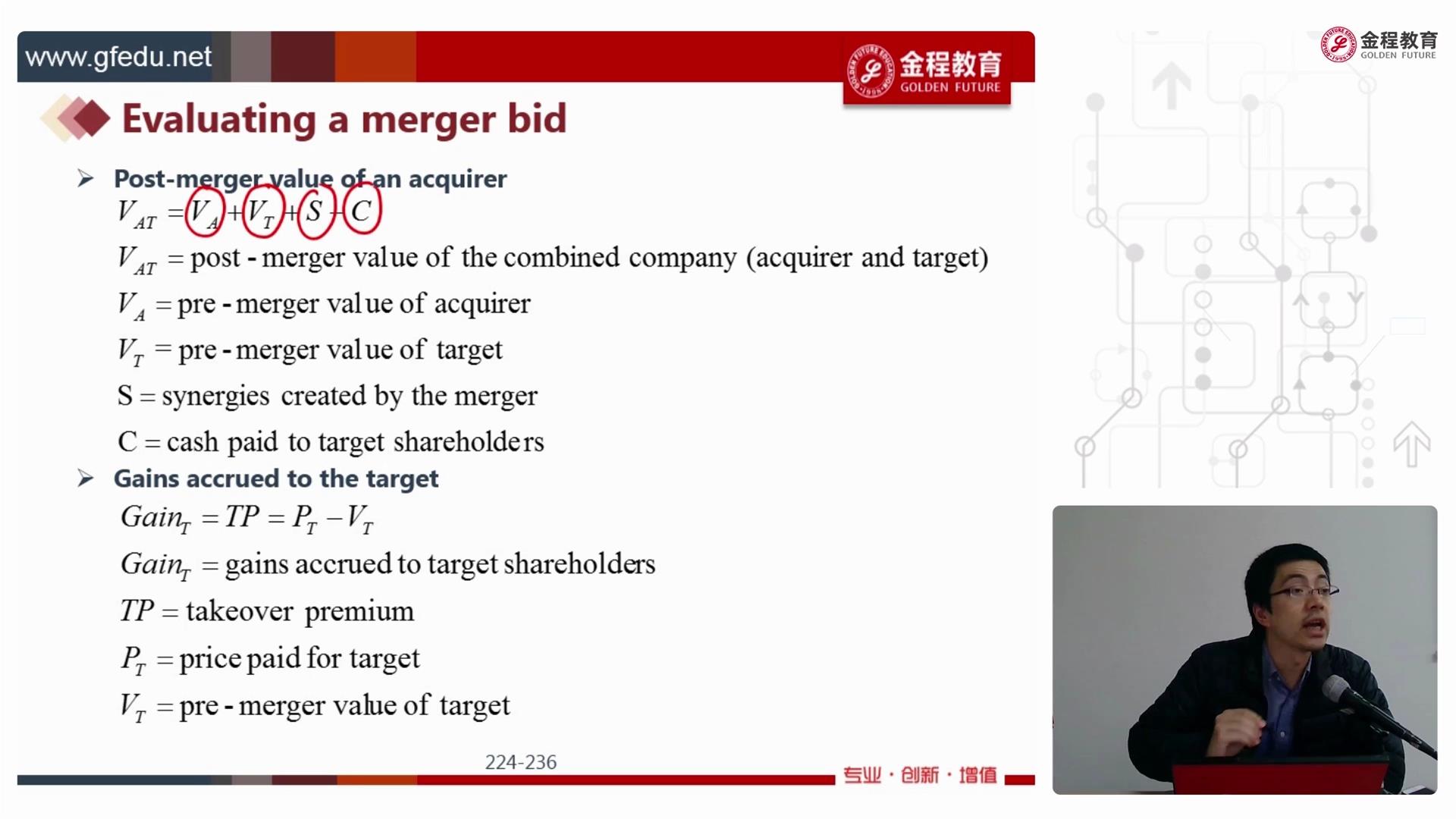 www.gfedu.net

金程教育 GOLDEN FUTURE

金程教育 GOLDEN FUTURE

Evaluating a merger bid

➢ Post-merger value of an acquirer

$V_{AT} = V_A + V_T + S - C$

$V_{AT}$ = post - merger value of the combined company (acquirer and target)

$V_A$ = pre - merger value of acquirer

$V_T$ = pre - merger value of target

S = synergies created by the merger

C = cash paid to target shareholders

➢ Gains accrued to the target

$Gain_T = TP = P_T - V_T$

$Gain_T$ = gains accrued to target shareholders

$TP$ = takeover premium

$P_T$ = price paid for target

$V_T$ = pre - merger value of target

224-236

专业 · 创新 · 增值